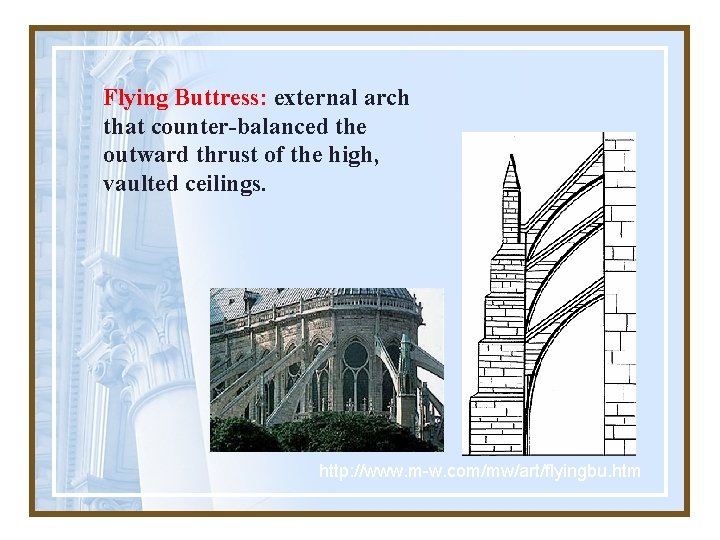 Flying Buttress: external arch that counter-balanced the outward thrust of the high, vaulted ceilings.

http://www.m-w.com/mw/art/flyingbu.htm